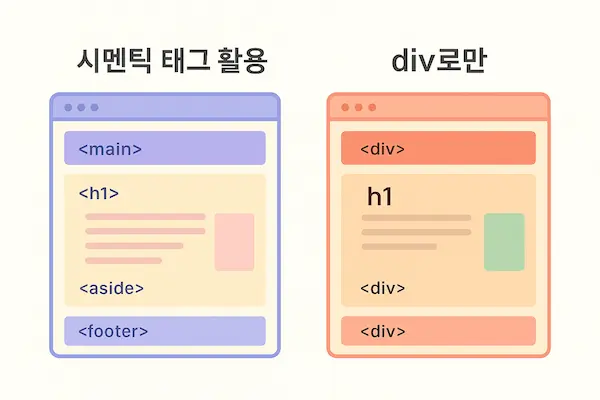 시멘틱 태그 활용

<main>

<h1>

<aside>

<footer>

div로만

<div>

h1

<div>

<div>